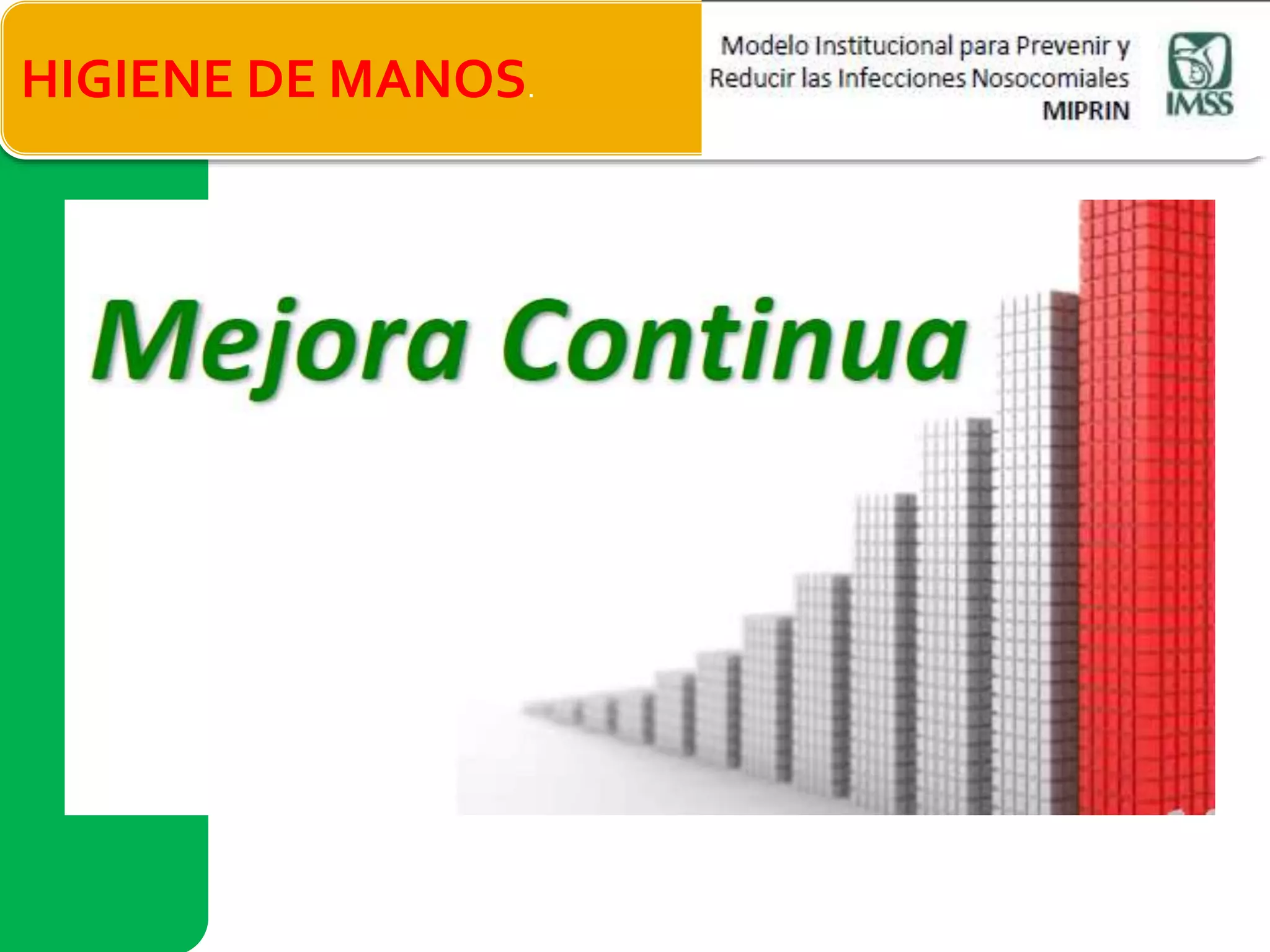 HIGIENE DE MANOS.

Modelo Institucional para Prevenir y Reducir las Infecciones Nosocomiales
MIPRIN

IMSS

Mejora Continua